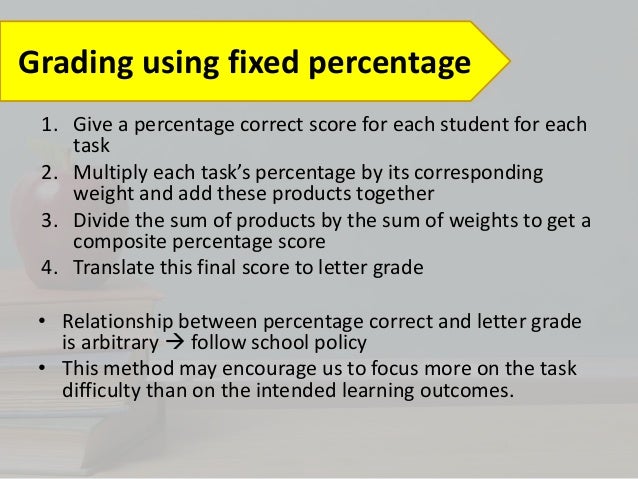 Grading using fixed percentage

1. Give a percentage correct score for each student for each task
2. Multiply each task's percentage by its corresponding weight and add these products together
3. Divide the sum of products by the sum of weights to get a composite percentage score
4. Translate this final score to letter grade

• Relationship between percentage correct and letter grade is arbitrary → follow school policy
• This method may encourage us to focus more on the task difficulty than on the intended learning outcomes.